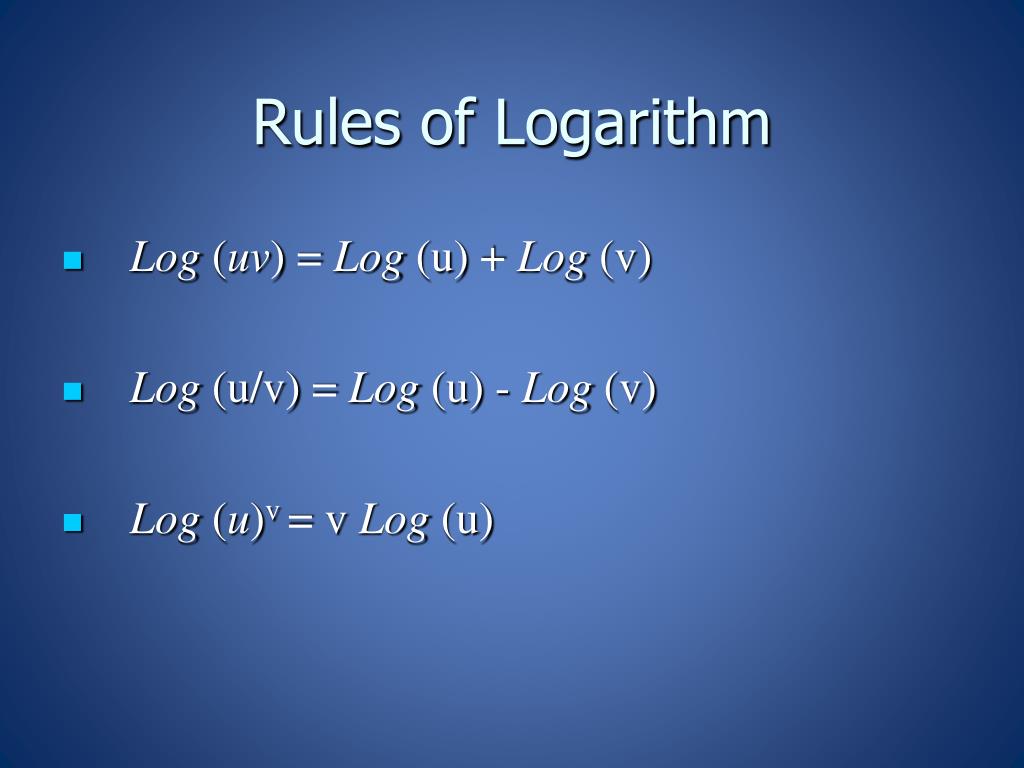 Rules of Logarithm

- $Log\ (uv) = Log\ (u) + Log\ (v)$
- $Log\ (u/v) = Log\ (u) - Log\ (v)$
- $Log\ (u)^v = v\ Log\ (u)$